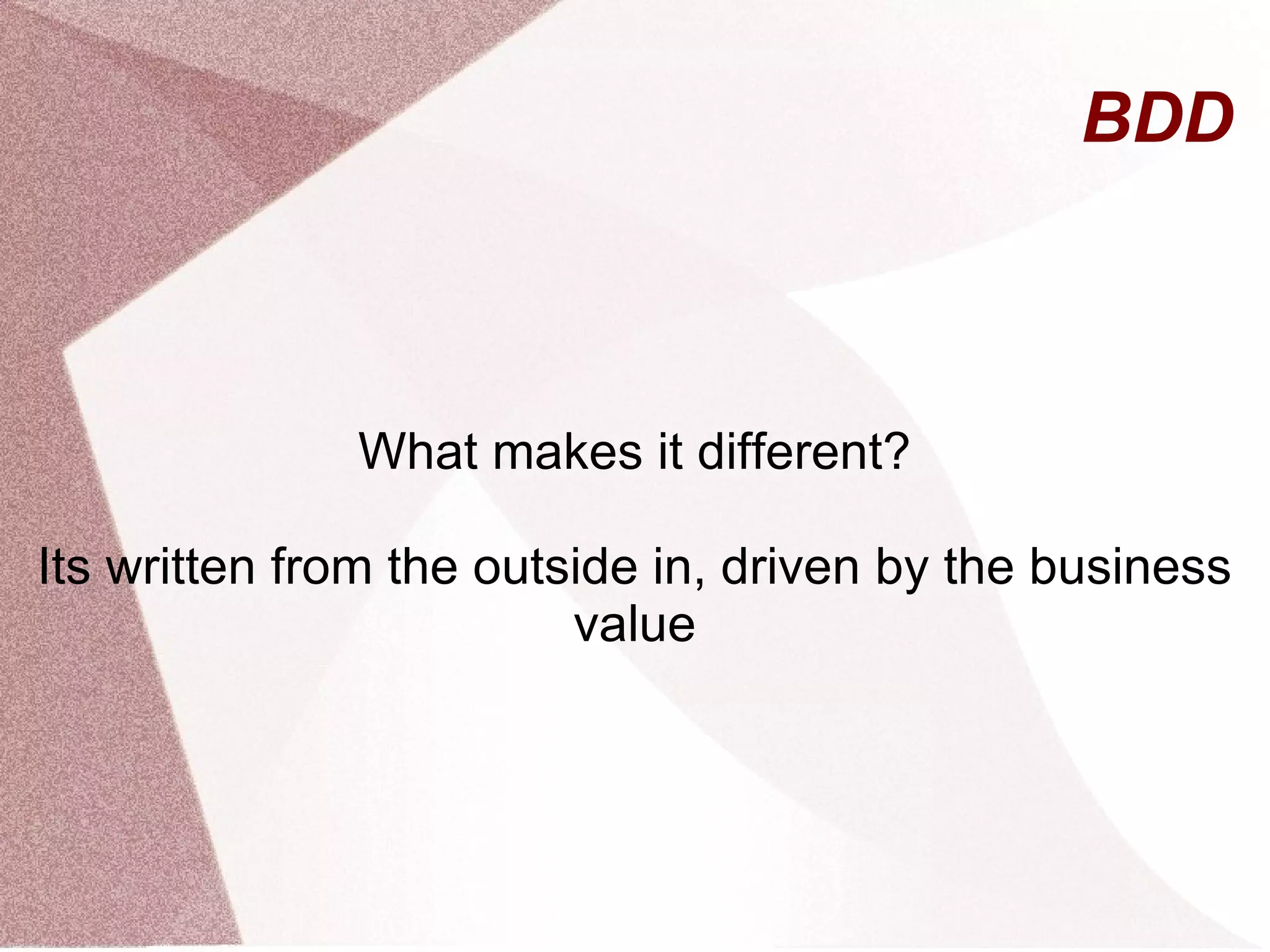 BDD

What makes it different?

Its written from the outside in, driven by the business value